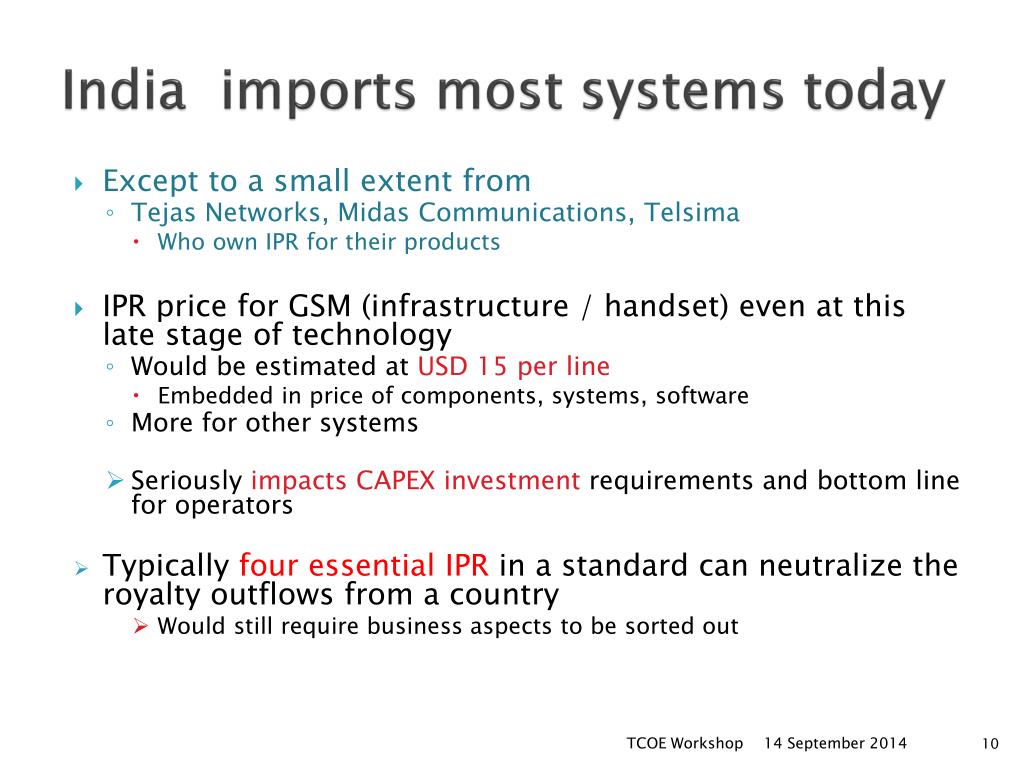 India imports most systems today

Except to a small extent from
Tejas Networks, Midas Communications, Telsima
Who own IPR for their products

IPR price for GSM (infrastructure / handset) even at this late stage of technology
Would be estimated at USD 15 per line
Embedded in price of components, systems, software
More for other systems

Seriously impacts CAPEX investment requirements and bottom line for operators

Typically four essential IPR in a standard can neutralize the royalty outflows from a country
Would still require business aspects to be sorted out

TCOE Workshop 14 September 2014 10